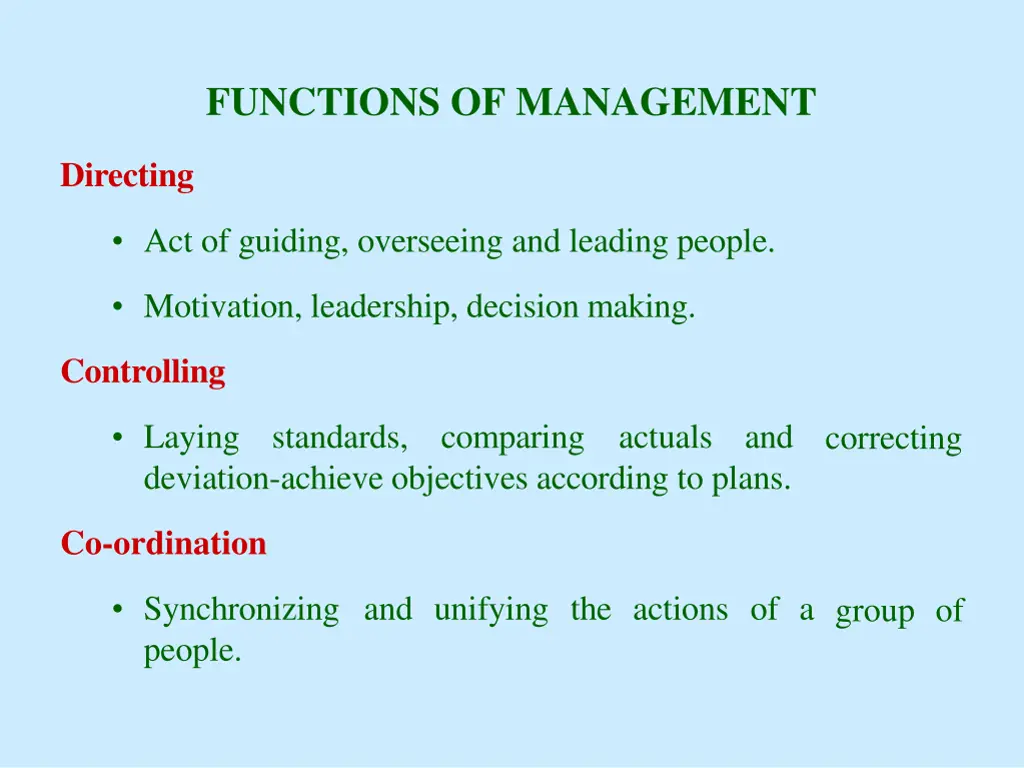 FUNCTIONS OF MANAGEMENT

Directing

• Act of guiding, overseeing and leading people.

• Motivation, leadership, decision making.

Controlling

• Laying standards, comparing actuals and correcting deviation-achieve objectives according to plans.

Co-ordination

• Synchronizing and unifying the actions of a group of people.